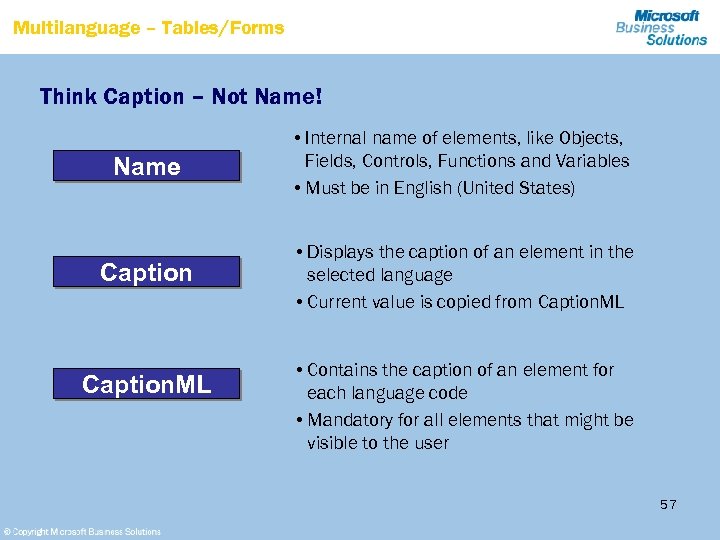 Multilanguage – Tables/Forms

Microsoft Business Solutions

Think Caption – Not Name!

Name

• Internal name of elements, like Objects, Fields, Controls, Functions and Variables
• Must be in English (United States)

Caption

• Displays the caption of an element in the selected language
• Current value is copied from CaptionML

CaptionML

• Contains the caption of an element for each language code
• Mandatory for all elements that might be visible to the user

57

© Copyright Microsoft Business Solutions